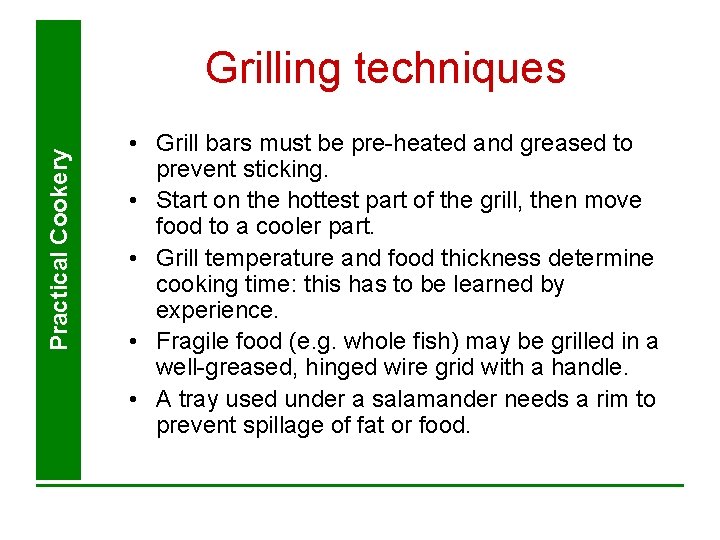 Practical Cookery

Grilling techniques

• Grill bars must be pre-heated and greased to prevent sticking.
• Start on the hottest part of the grill, then move food to a cooler part.
• Grill temperature and food thickness determine cooking time: this has to be learned by experience.
• Fragile food (e.g. whole fish) may be grilled in a well-greased, hinged wire grid with a handle.
• A tray used under a salamander needs a rim to prevent spillage of fat or food.